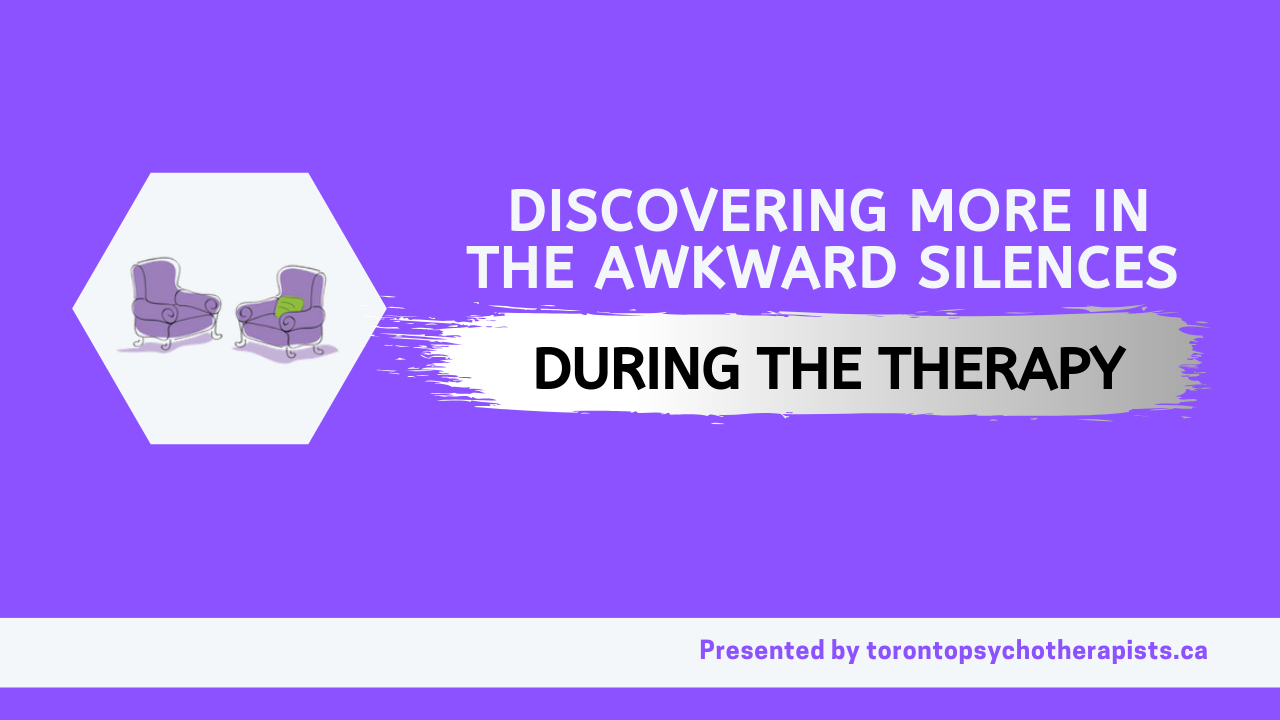 DISCOVERING MORE IN THE AWKWARD SILENCES

DURING THE THERAPY

Presented by torontopsychotherapists.ca